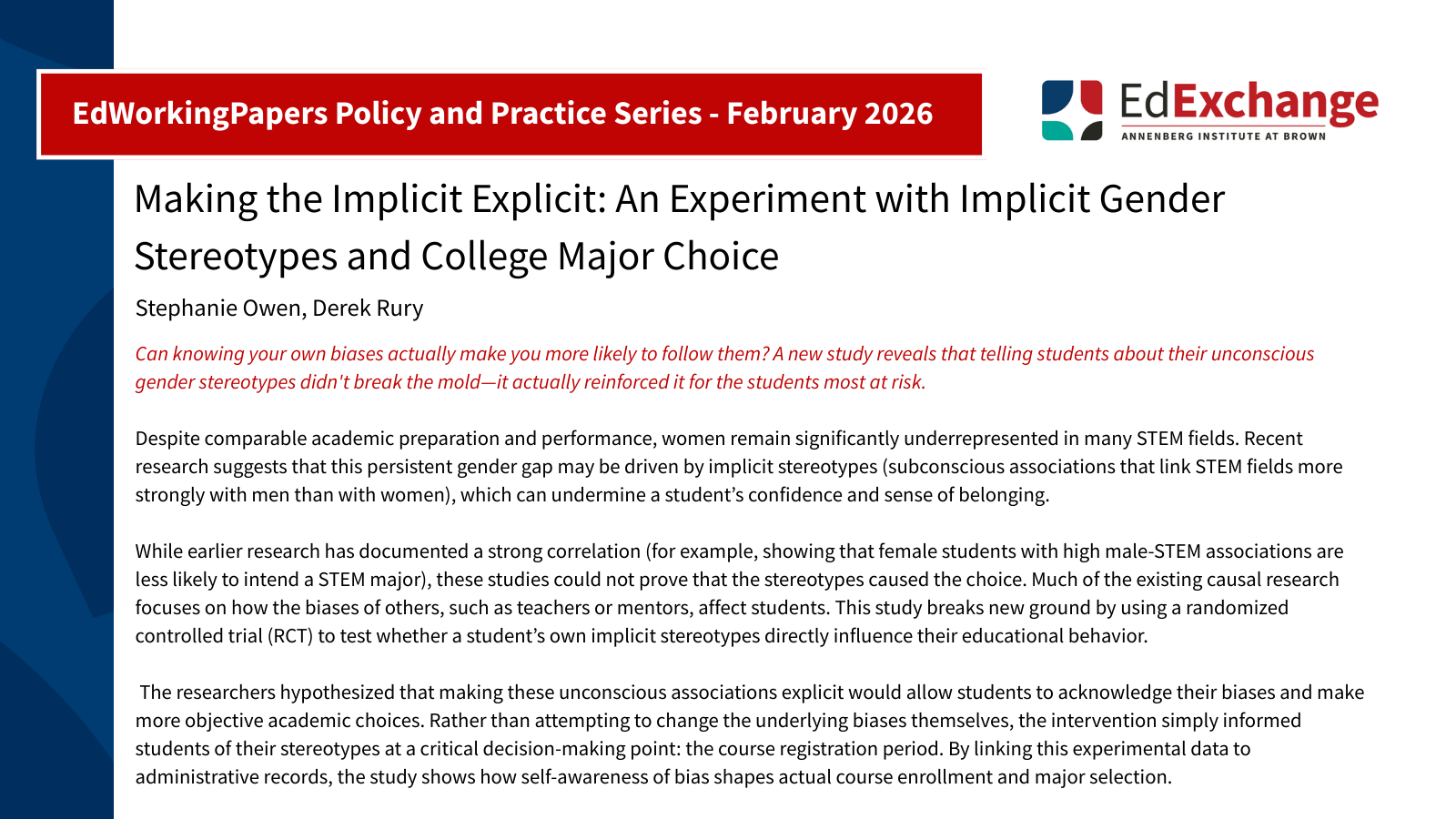 EdWorkingPapers Policy and Practice Series - February 2026

EdExchange
ANNENBERG INSTITUTE AT BROWN

Making the Implicit Explicit: An Experiment with Implicit Gender Stereotypes and College Major Choice

Stephanie Owen, Derek Rury

Can knowing your own biases actually make you more likely to follow them? A new study reveals that telling students about their unconscious gender stereotypes didn't break the mold—it actually reinforced it for the students most at risk.

Despite comparable academic preparation and performance, women remain significantly underrepresented in many STEM fields. Recent research suggests that this persistent gender gap may be driven by implicit stereotypes (subconscious associations that link STEM fields more strongly with men than with women), which can undermine a student's confidence and sense of belonging.

While earlier research has documented a strong correlation (for example, showing that female students with high male-STEM associations are less likely to intend a STEM major), these studies could not prove that the stereotypes caused the choice. Much of the existing causal research focuses on how the biases of others, such as teachers or mentors, affect students. This study breaks new ground by using a randomized controlled trial (RCT) to test whether a student's own implicit stereotypes directly influence their educational behavior.

The researchers hypothesized that making these unconscious associations explicit would allow students to acknowledge their biases and make more objective academic choices. Rather than attempting to change the underlying biases themselves, the intervention simply informed students of their stereotypes at a critical decision-making point: the course registration period. By linking this experimental data to administrative records, the study shows how self-awareness of bias shapes actual course enrollment and major selection.